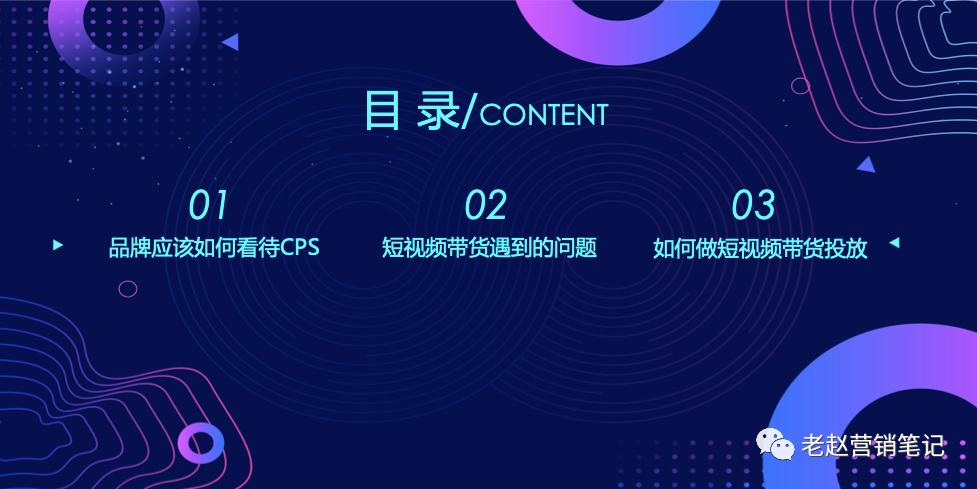 目 录/CONTENT

01
品牌应该如何看待CPS

02
短视频带货遇到的问题

03
如何做短视频带货投放

老赵营销笔记